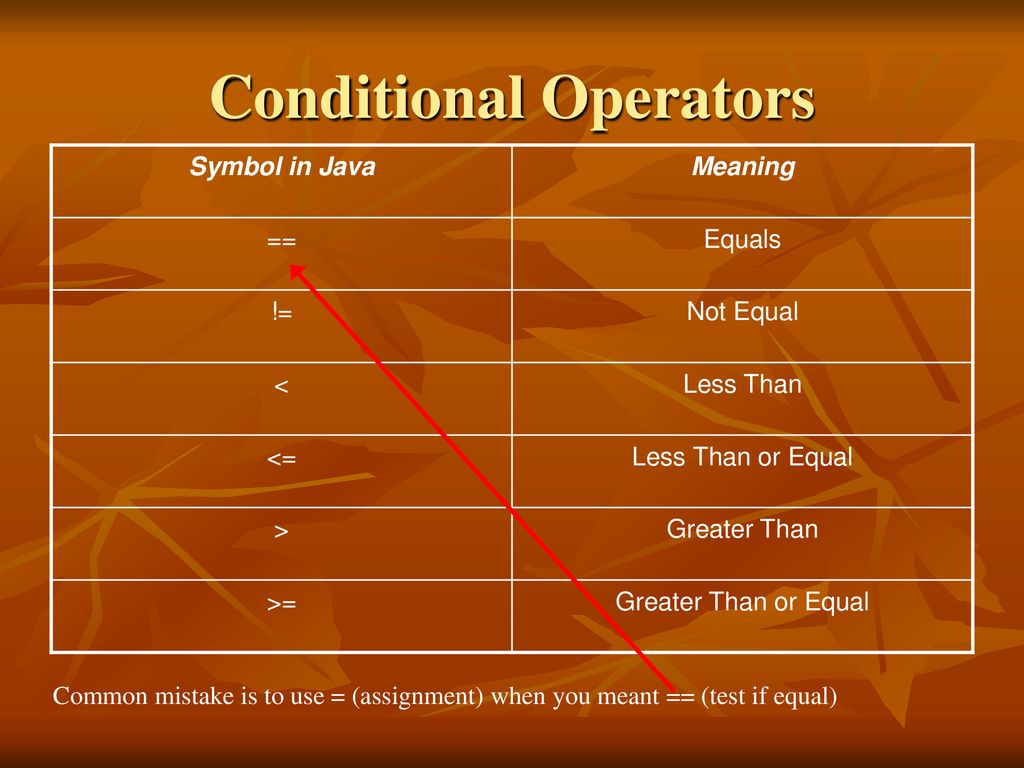 Conditional Operators

| Symbol in Java | Meaning |
|---|---|
| == | Equals |
| != | Not Equal |
| < | Less Than |
| <= | Less Than or Equal |
| > | Greater Than |
| >= | Greater Than or Equal |

Common mistake is to use = (assignment) when you meant == (test if equal)